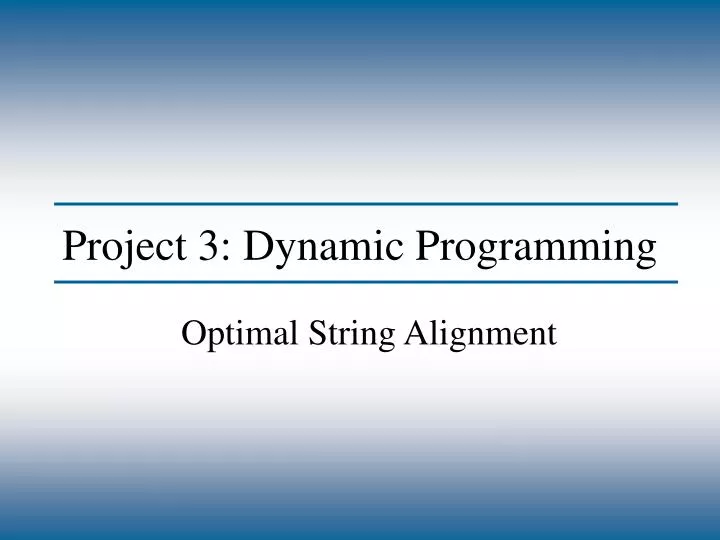 Project 3: Dynamic Programming

Optimal String Alignment